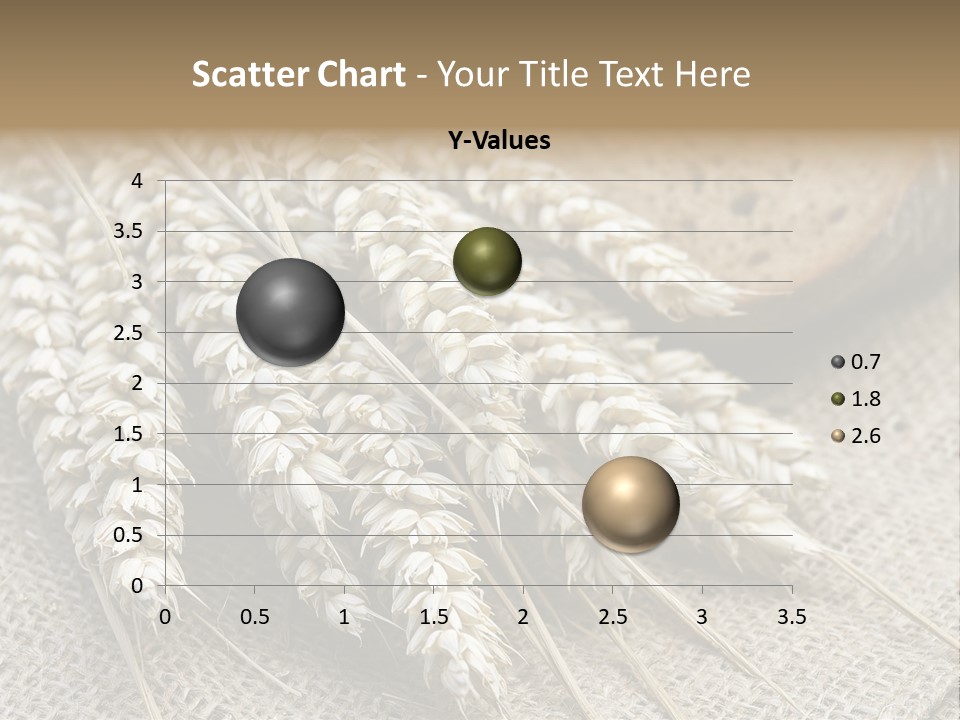 Scatter Chart - Your Title Text Here

Y-Values

4
3.5
3
2.5
2
1.5
1
0.5
0

0 0.5 1 1.5 2 2.5 3 3.5

0.7
1.8
2.6